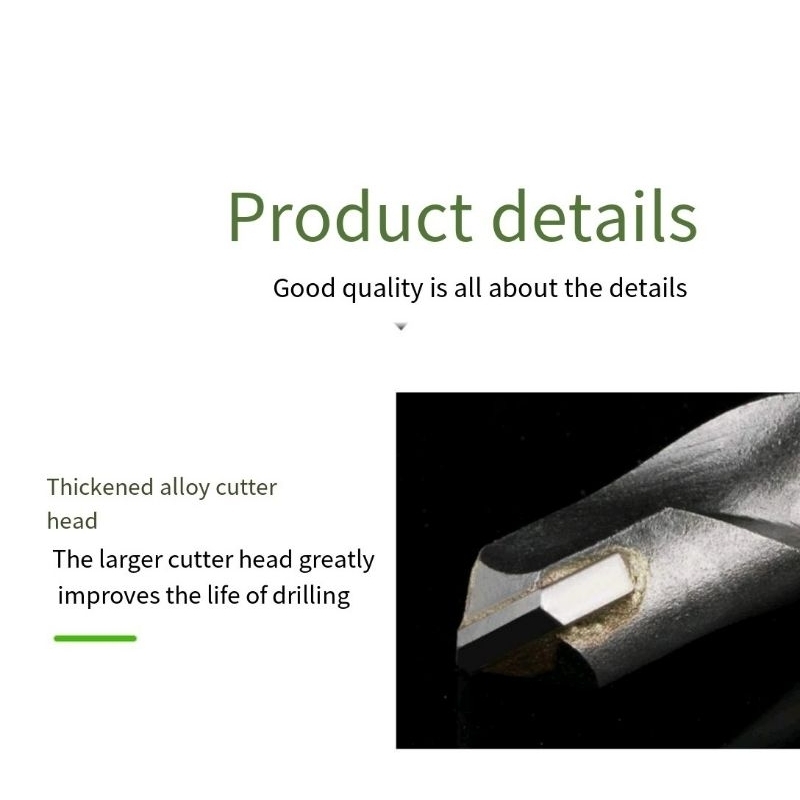 Product details

Good quality is all about the details

Thickened alloy cutter head

The larger cutter head greatly improves the life of drilling